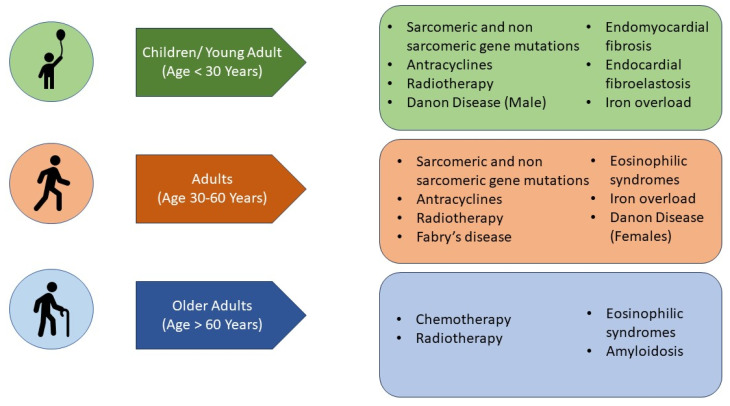 Children/ Young Adult
(Age < 30 Years)

- Sarcomeric and non sarcomeric gene mutations
- Antracyclines
- Radiotherapy
- Danon Disease (Male)

- Endomyocardial fibrosis
- Endocardial fibroelastosis
- Iron overload

Adults
(Age 30-60 Years)

- Sarcomeric and non sarcomeric gene mutations
- Antracyclines
- Radiotherapy
- Fabry's disease

- Eosinophilic syndromes
- Iron overload
- Danon Disease (Females)

Older Adults
(Age > 60 Years)

- Chemotherapy
- Radiotherapy

- Eosinophilic syndromes
- Amyloidosis